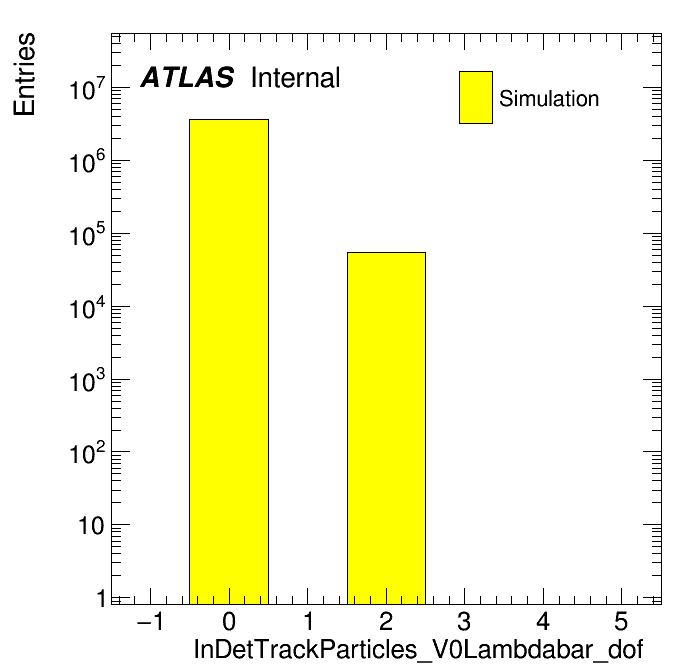 Entries

ATLAS Internal

Simulation

$10^7$
$10^6$
$10^5$
$10^4$
$10^3$
$10^2$
10
1

−1
0
1
2
3
4
5

InDetTrackParticles_V0Lambdabar_dof